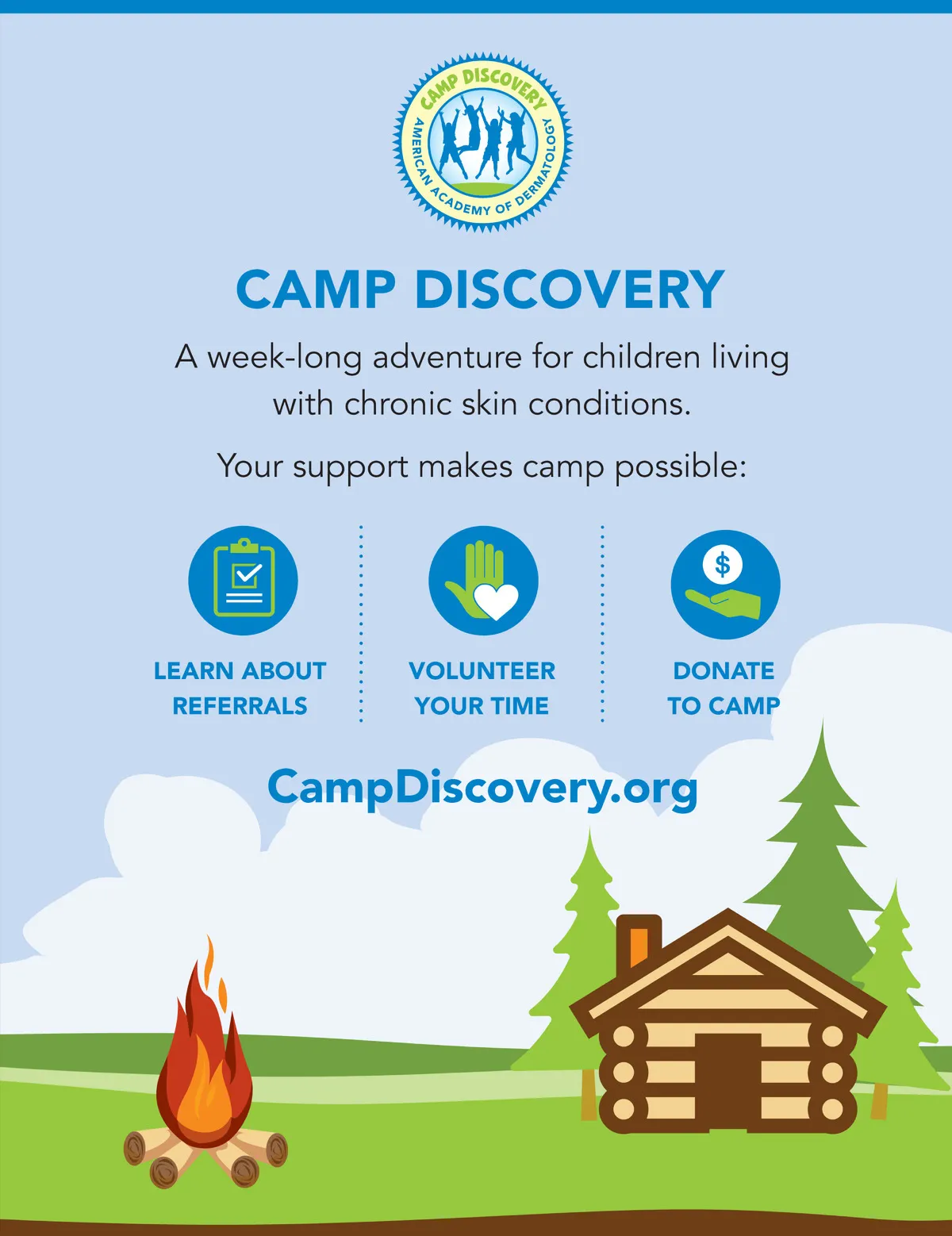 CAMP DISCOVERY
AMERICAN ACADEMY OF DERMATOLOGY

CAMP DISCOVERY

A week-long adventure for children living with chronic skin conditions.

Your support makes camp possible:

$

LEARN ABOUT REFERRALS

VOLUNTEER YOUR TIME

DONATE TO CAMP

CampDiscovery.org